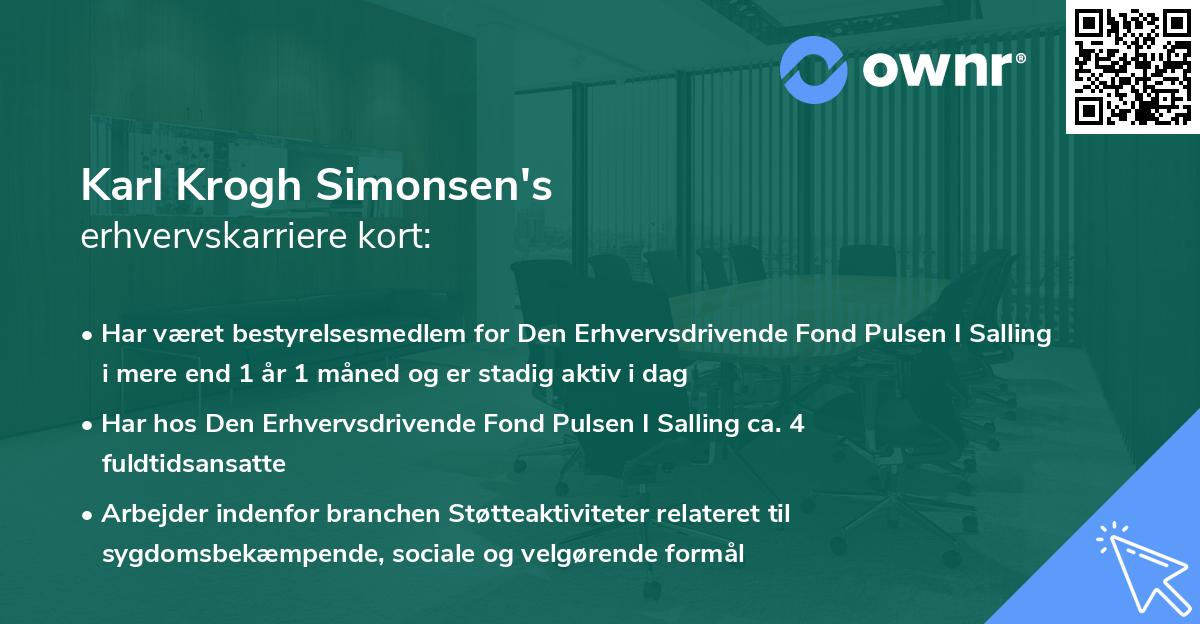 ownr®

Karl Krogh Simonsen's
erhvervskarriere kort:

• Har været bestyrelsesmedlem for Den Erhvervsdrivende Fond Pulsen I Salling i mere end 1 år 1 måned og er stadig aktiv i dag

• Har hos Den Erhvervsdrivende Fond Pulsen I Salling ca. 4 fuldtidsansatte

• Arbejder indenfor branchen Støtteaktiviteter relateret til sygdomsbekæmpende, sociale og velgørende formål